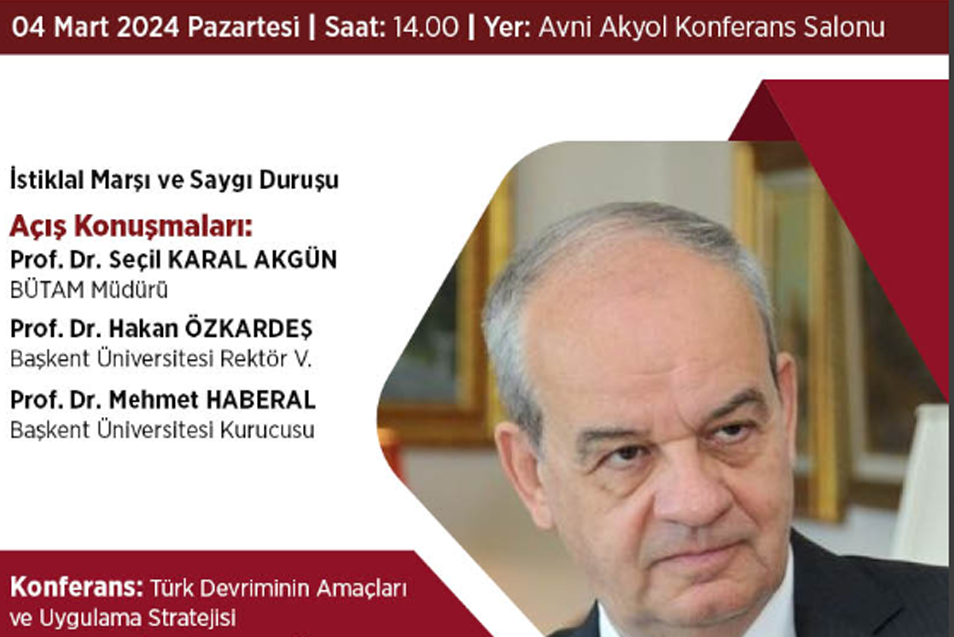 04 Mart 2024 Pazartesi | Saat: 14.00 | Yer: Avni Akyol Konferans Salonu

İstiklal Marşı ve Saygı Duruşu

Açış Konuşmaları:
Prof. Dr. Seçil KARAL AKGÜN
BÜTAM Müdürü

Prof. Dr. Hakan ÖZKARDEŞ
Başkent Üniversitesi Rektör V.

Prof. Dr. Mehmet HABERAL
Başkent Üniversitesi Kurucusu

Konferans: Türk Devriminin Amaçları ve Uygulama Stratejisi